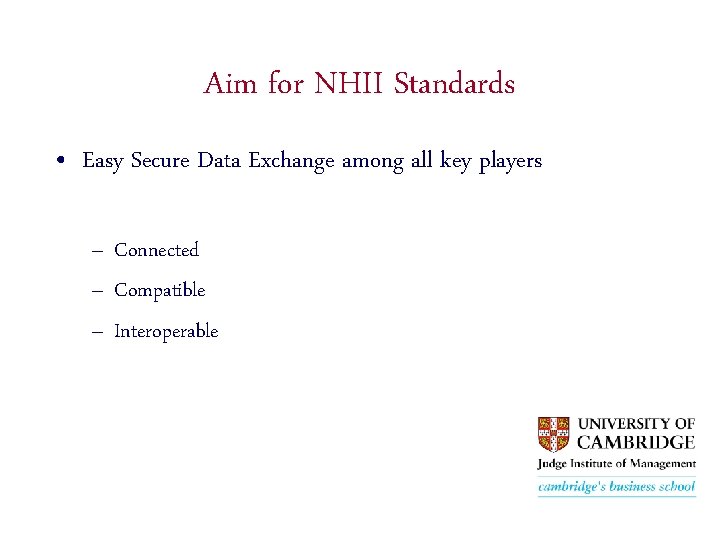 Aim for NHII Standards

• Easy Secure Data Exchange among all key players

– Connected
– Compatible
– Interoperable

UNIVERSITY OF CAMBRIDGE
Judge Institute of Management
cambridge's business school